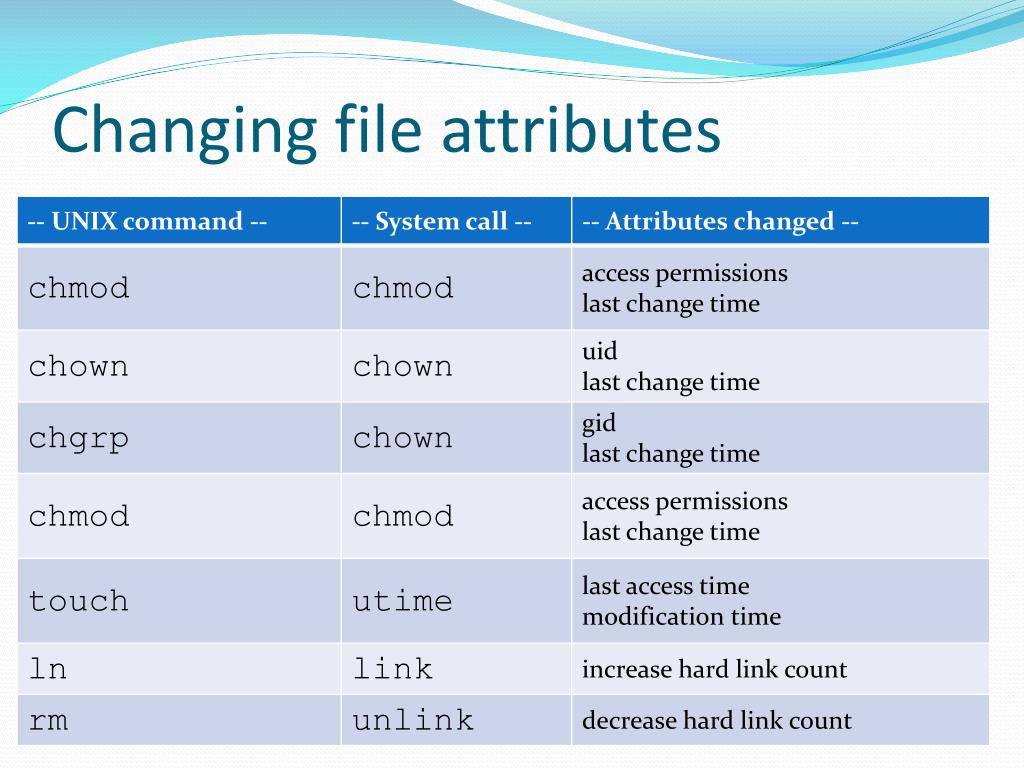 Changing file attributes

| -- UNIX command -- | -- System call -- | -- Attributes changed -- |
|---|---|---|
| chmod | chmod | access permissions last change time |
| chown | chown | uid last change time |
| chgrp | chown | gid last change time |
| chmod | chmod | access permissions last change time |
| touch | utime | last access time modification time |
| ln | link | increase hard link count |
| rm | unlink | decrease hard link count |